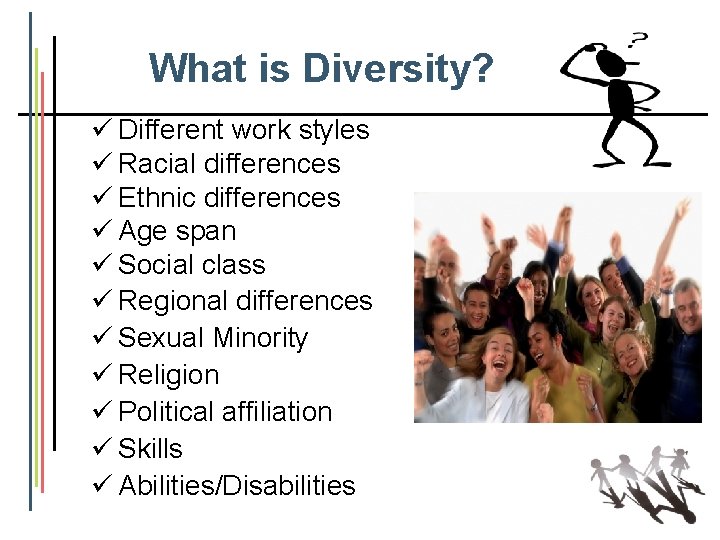 What is Diversity?

?

✓ Different work styles
✓ Racial differences
✓ Ethnic differences
✓ Age span
✓ Social class
✓ Regional differences
✓ Sexual Minority
✓ Religion
✓ Political affiliation
✓ Skills
✓ Abilities/Disabilities